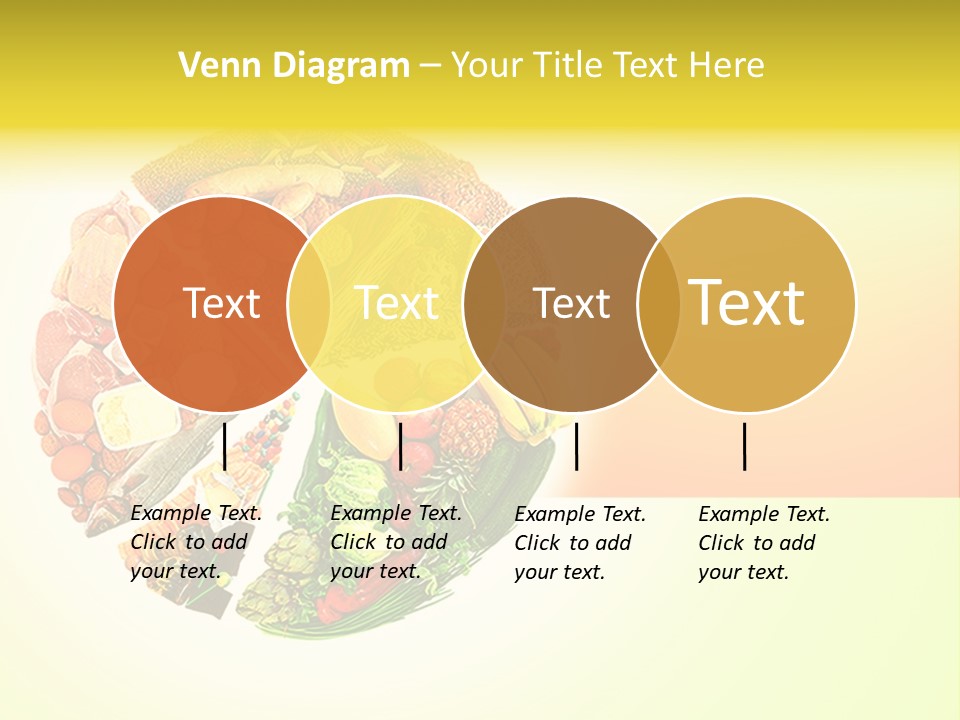 Venn Diagram – Your Title Text Here

Text

Text

Text

Text

Example Text. Click to add your text.

Example Text. Click to add your text.

Example Text. Click to add your text.

Example Text. Click to add your text.